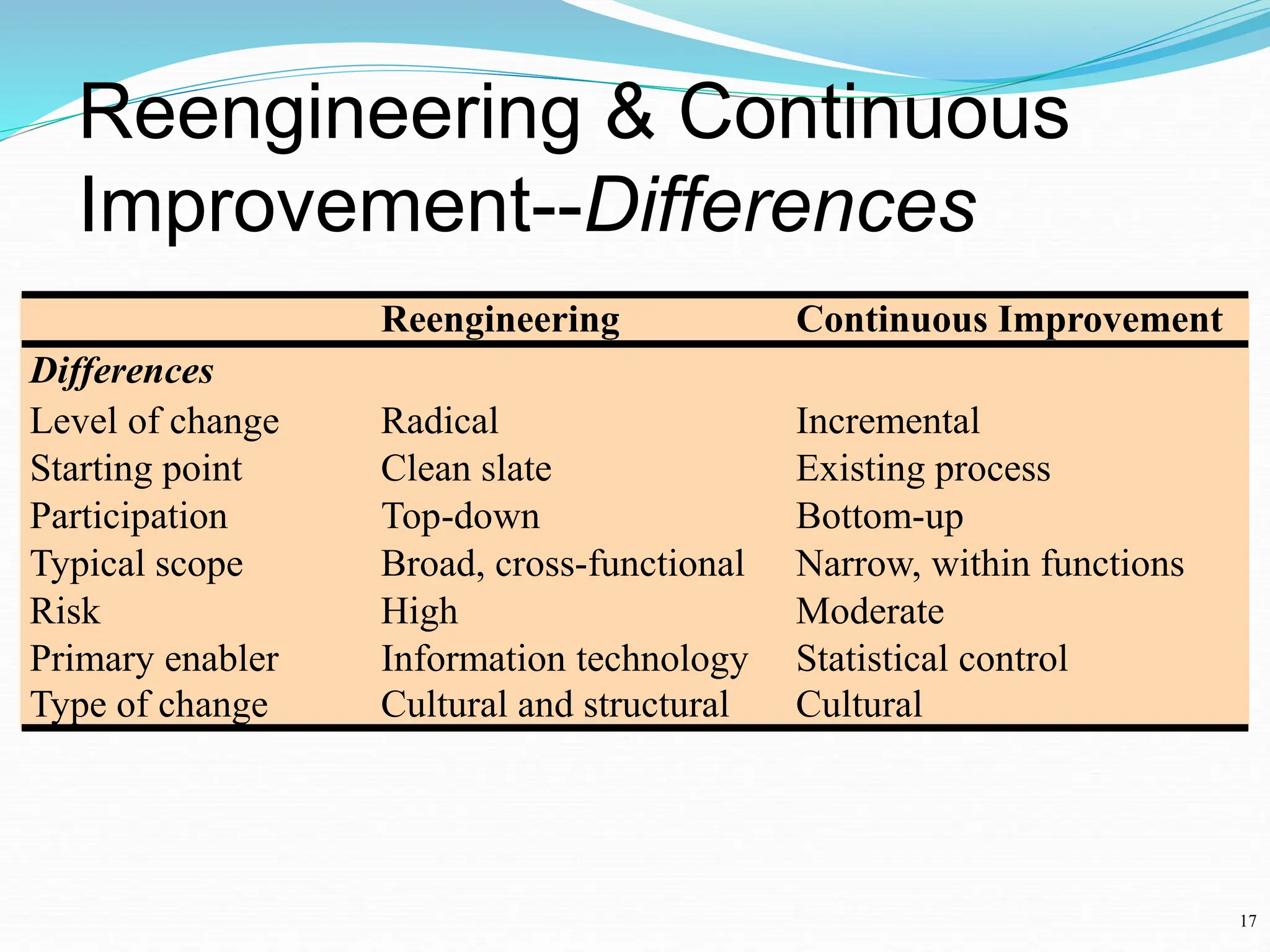 Reengineering & Continuous Improvement--Differences

| | Reengineering | Continuous Improvement |
|---|---|---|
| Differences | | |
| Level of change | Radical | Incremental |
| Starting point | Clean slate | Existing process |
| Participation | Top-down | Bottom-up |
| Typical scope | Broad, cross-functional | Narrow, within functions |
| Risk | High | Moderate |
| Primary enabler | Information technology | Statistical control |
| Type of change | Cultural and structural | Cultural |

17